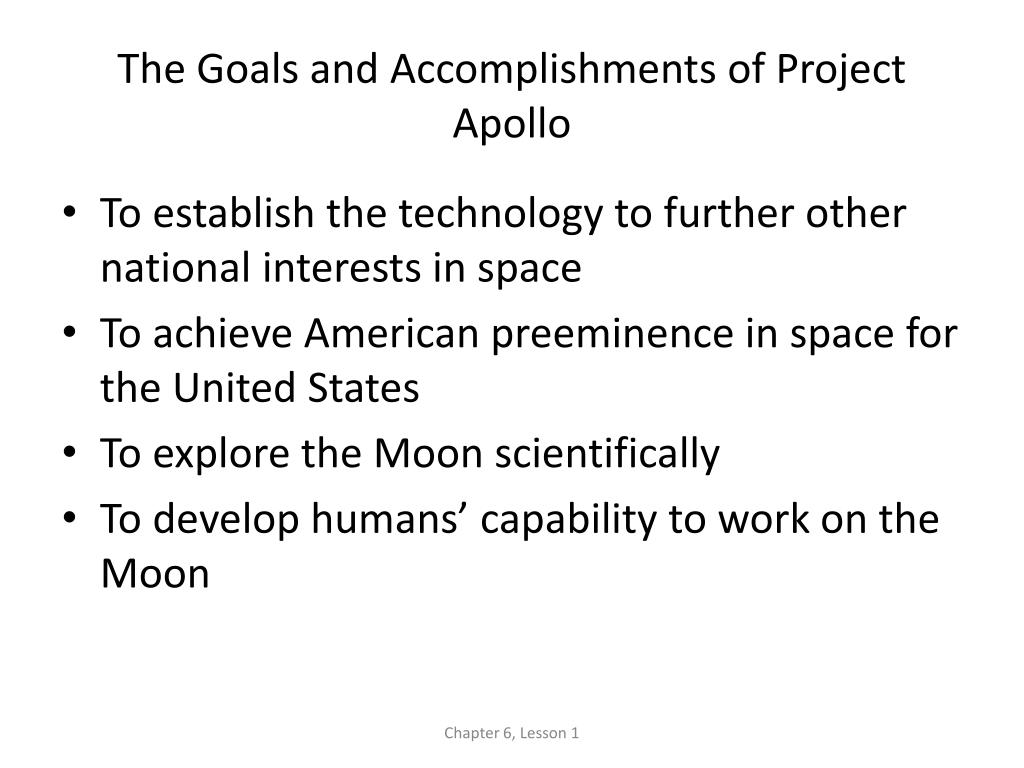 The Goals and Accomplishments of Project Apollo

• To establish the technology to further other national interests in space
• To achieve American preeminence in space for the United States
• To explore the Moon scientifically
• To develop humans’ capability to work on the Moon

Chapter 6, Lesson 1